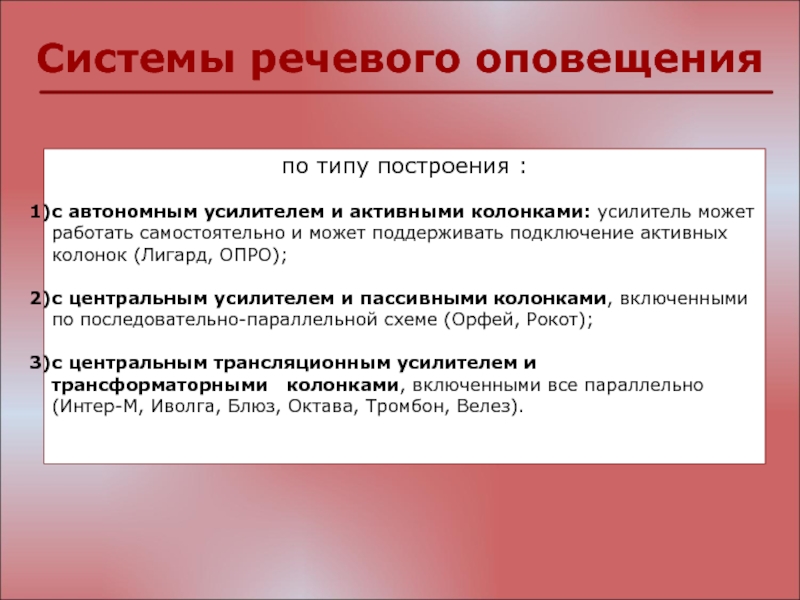 Системы речевого оповещения

по типу построения :

1)с автономным усилителем и активными колонками: усилитель может работать самостоятельно и может поддерживать подключение активных колонок (Лигард, ОПРО);

2)с центральным усилителем и пассивными колонками, включенными по последовательно-параллельной схеме (Орфей, Рокот);

3)с центральным трансляционным усилителем и трансформаторными колонками, включенными все параллельно (Интер-М, Иволга, Блюз, Октава, Тромбон, Велез).